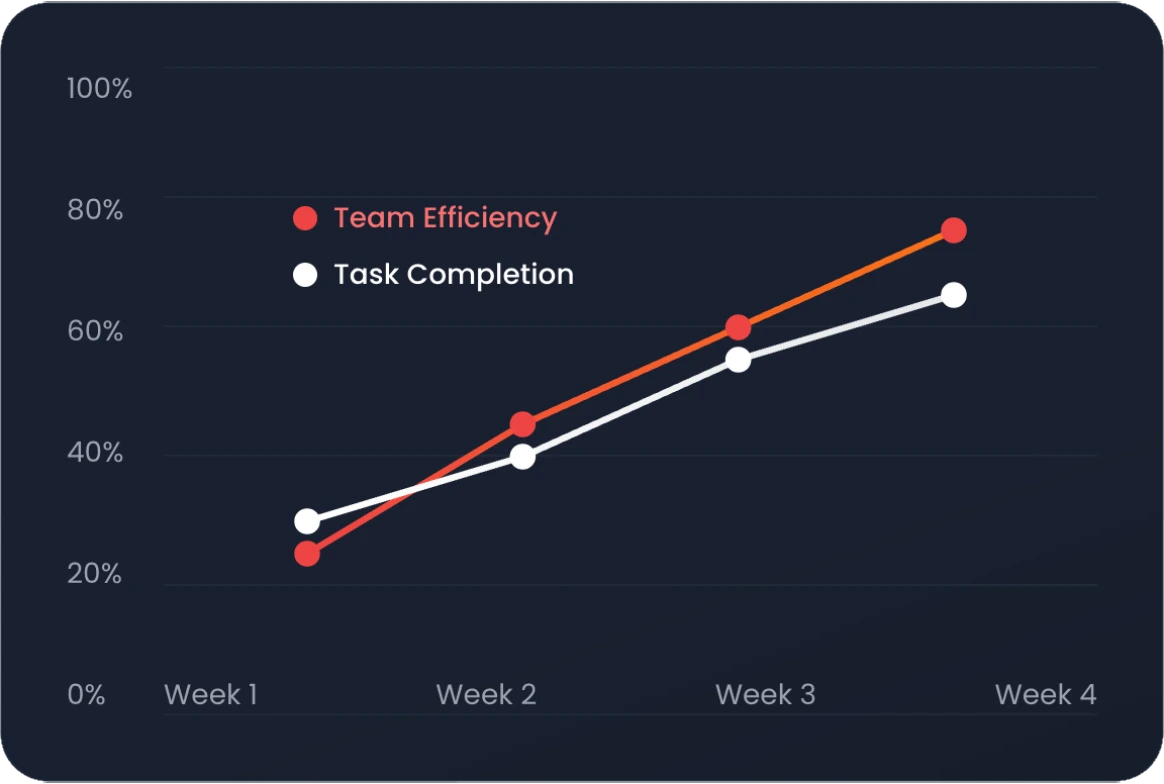 100%
80%
60%
40%
20%
0%

Team Efficiency
Task Completion

Week 1
Week 2
Week 3
Week 4